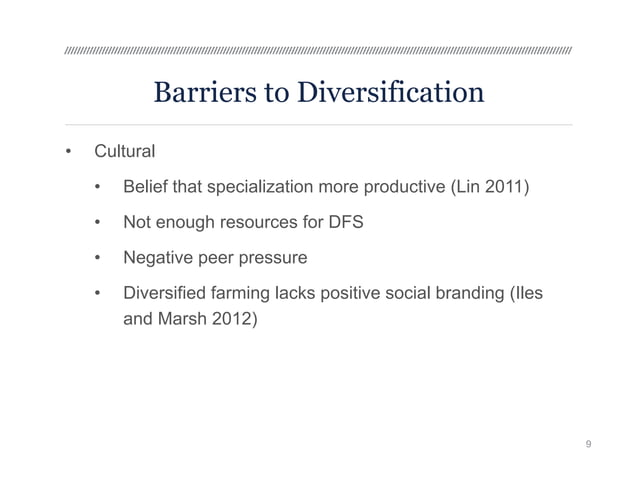 Barriers to Diversification

• Cultural

• Belief that specialization more productive (Lin 2011)

• Not enough resources for DFS

• Negative peer pressure

• Diversified farming lacks positive social branding (Iles and Marsh 2012)

9